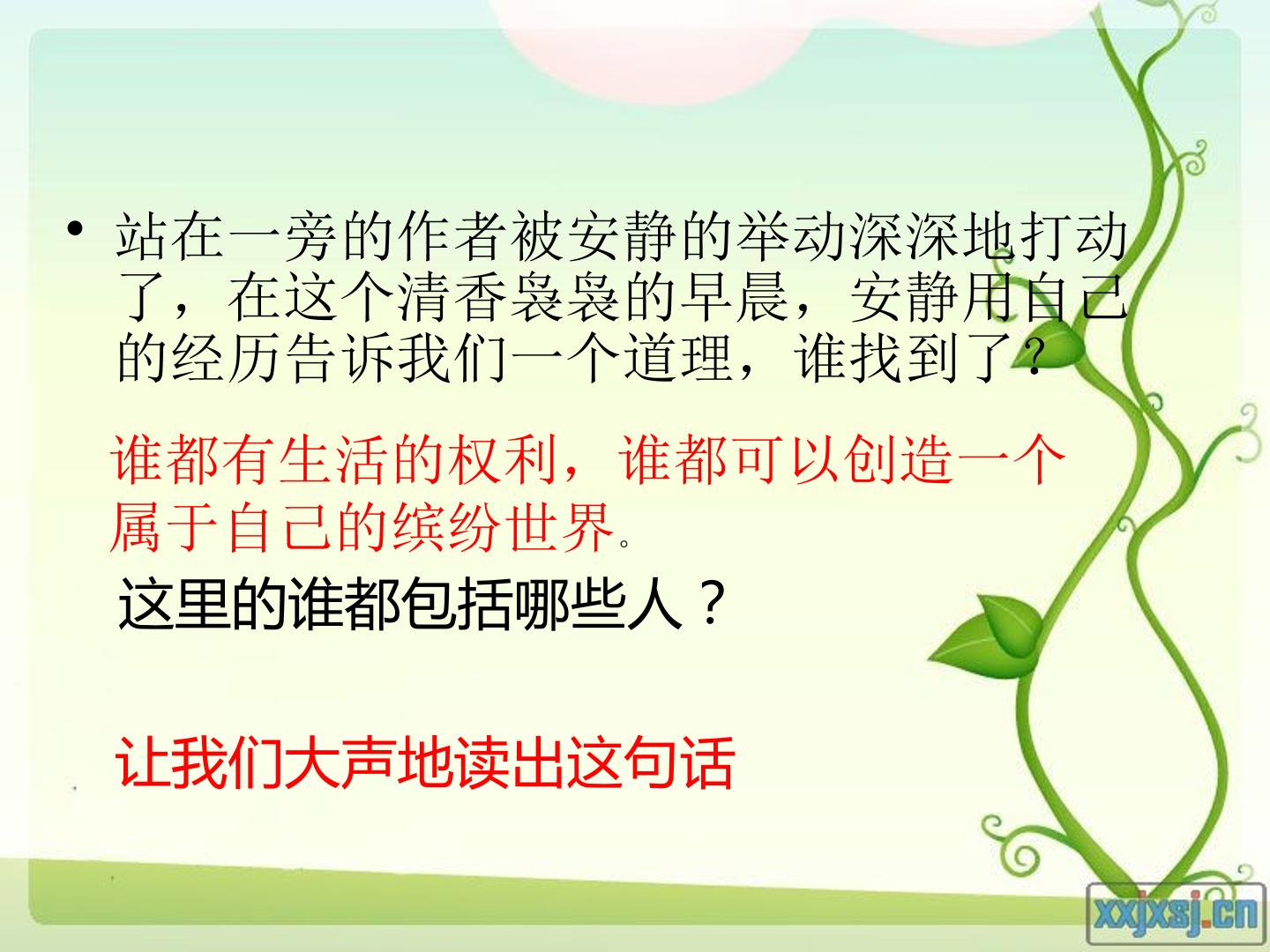 • 站在一旁的作者被安静的举动深深地打动了，在这个清香袅袅的早晨，安静用自己的经历告诉我们一个道理，谁找到了？

谁都有生活的权利，谁都可以创造一个属于自己的缤纷世界。

这里的谁都包括哪些人？

让我们大声地读出这句话

xxjxsj.cn